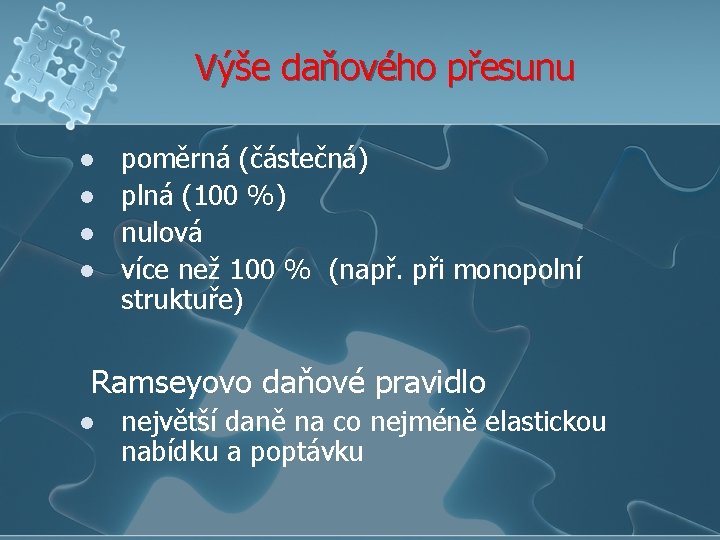 Výše daňového přesunu

- poměrná (částečná)
- plná (100 %)
- nulová
- více než 100 % (např. při monopolní struktuře)

Ramseyovo daňové pravidlo

- největší daně na co nejméně elastickou nabídku a poptávku